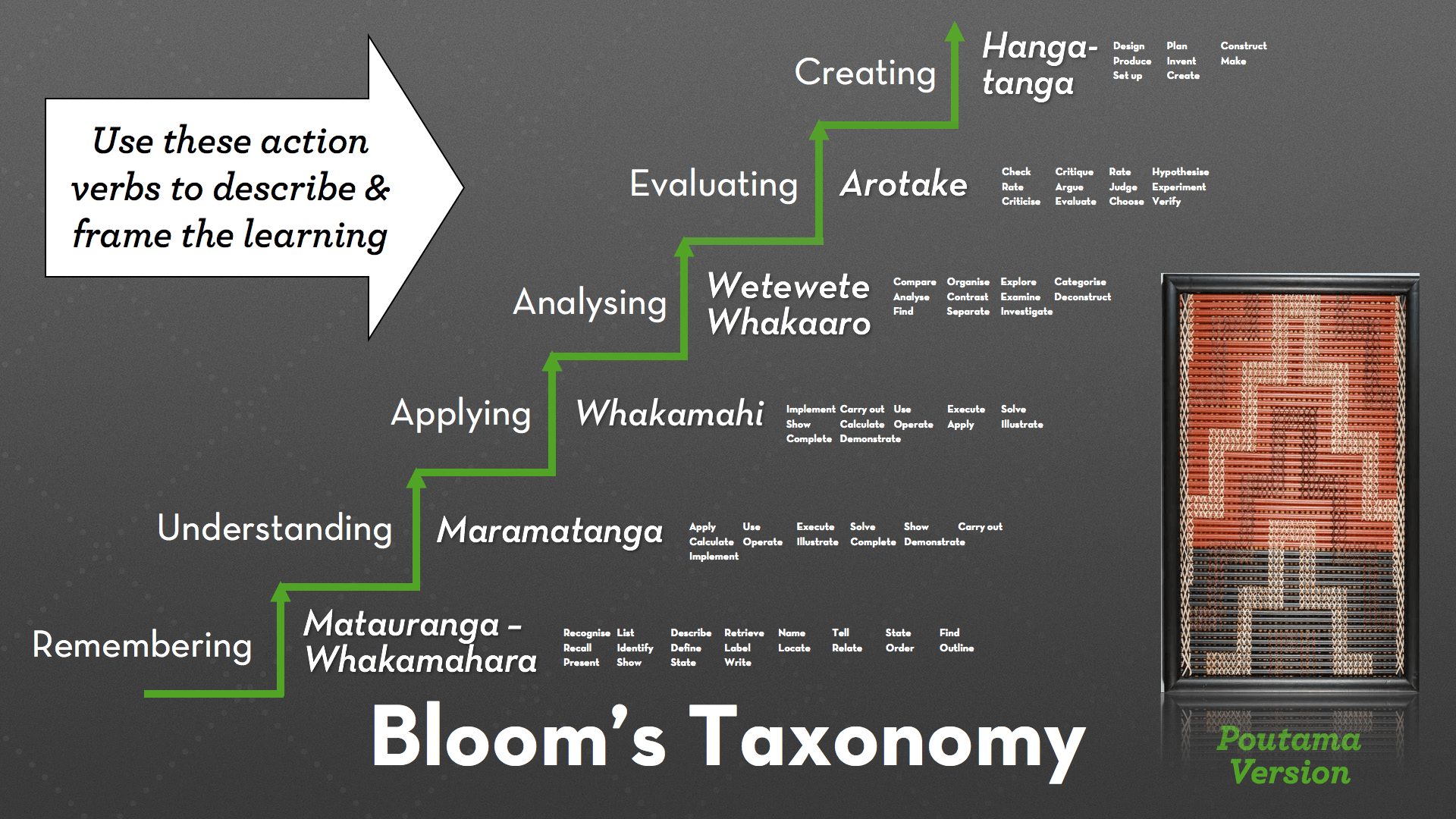 Use these action verbs to describe & frame the learning

Creating

Hanga-tanga

Design Produce Set up

Plan Invent Create

Construct Make

Evaluating

Arotake

Check Rate Criticise

Critique Argue Evaluate

Rate Judge Choose

Hypothesise Experiment Verify

Analysing

Wetewete Whakaaro

Compare Analyse Find

Organise Contrast Separate

Explore Examine Investigate

Categorise Deconstruct

Applying

Whakamahi

Implement Show Complete

Carry out Calculate Demonstrate

Use Operate

Execute Apply

Solve Illustrate

Understanding

Maramatanga

Apply Calculate Implement

Use Operate

Execute Illustrate

Solve Complete

Show Demonstrate

Carry out

Remembering

Matauranga - Whakamahara

Recognise Recall Present

List Identify Show

Describe Define State

Retrieve Label Write

Name Locate

Tell Relate

State Order

Find Outline

Bloom's Taxonomy

Poutama Version